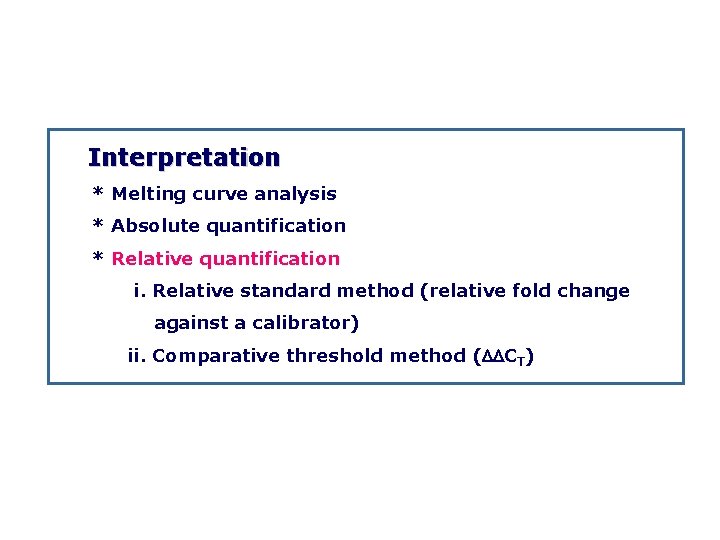 Interpretation

* Melting curve analysis

* Absolute quantification

* Relative quantification

i. Relative standard method (relative fold change against a calibrator)

ii. Comparative threshold method ($\Delta\Delta C_T$)